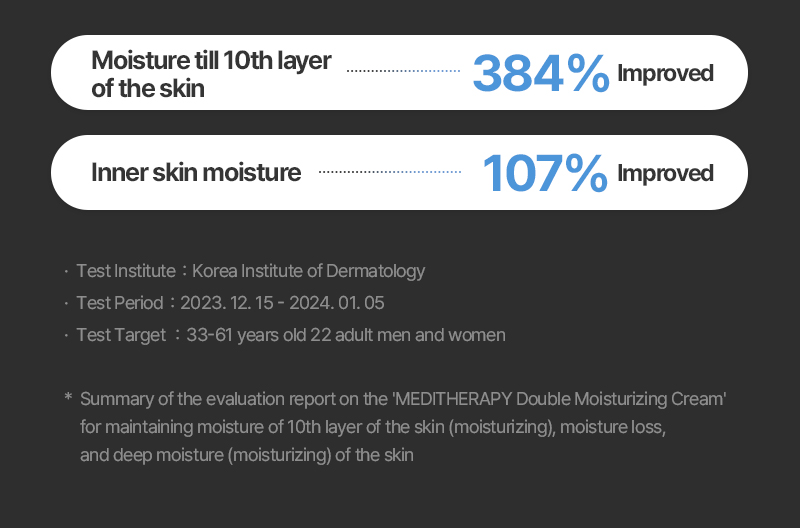 Moisture till 10th layer of the skin 384% Improved

Inner skin moisture 107% Improved

· Test Institute : Korea Institute of Dermatology
· Test Period : 2023. 12. 15 - 2024. 01. 05
· Test Target : 33-61 years old 22 adult men and women

* Summary of the evaluation report on the 'MEDITHERAPY Double Moisturizing Cream' for maintaining moisture of 10th layer of the skin (moisturizing), moisture loss, and deep moisture (moisturizing) of the skin